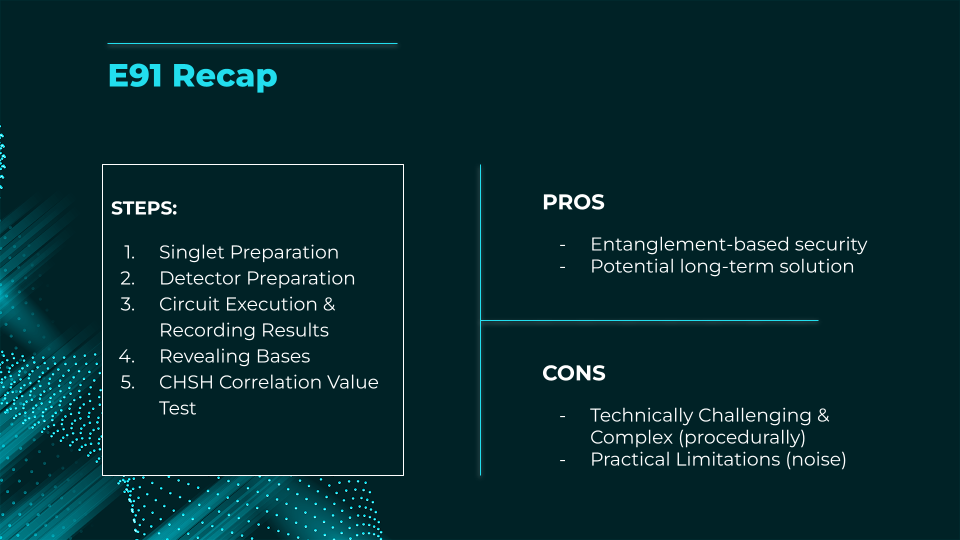 E91 Recap

STEPS:

1. Singlet Preparation
2. Detector Preparation
3. Circuit Execution & Recording Results
4. Revealing Bases
5. CHSH Correlation Value Test

PROS

- Entanglement-based security
- Potential long-term solution

CONS

- Technically Challenging & Complex (procedurally)
- Practical Limitations (noise)